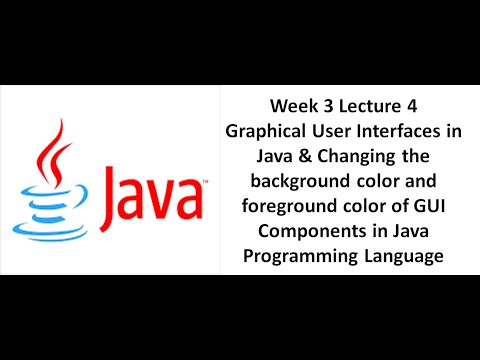 Java™

Week 3 Lecture 4
Graphical User Interfaces in Java & Changing the background color and foreground color of GUI Components in Java Programming Language